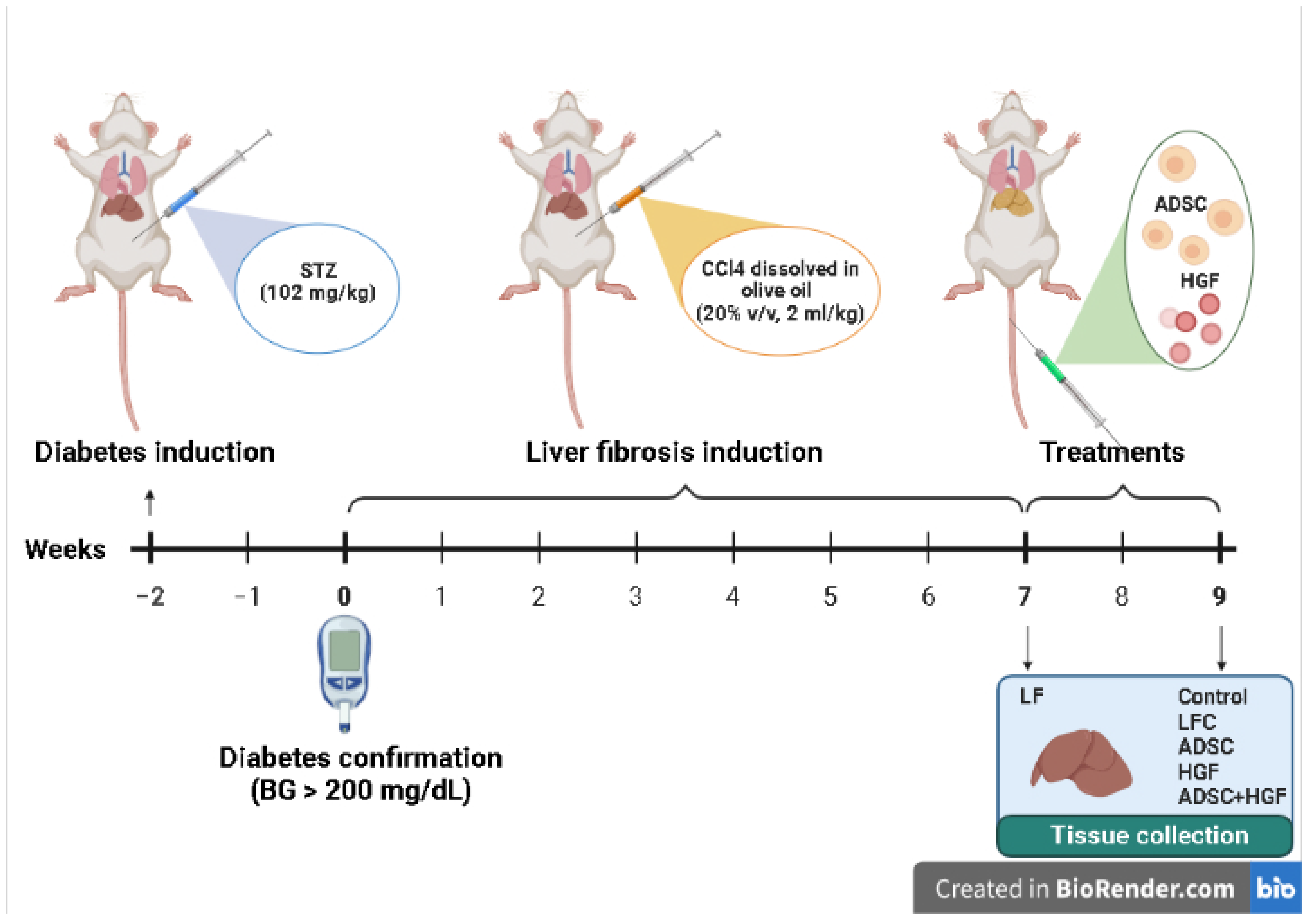 STZ
(102 mg/kg)

CCl4 dissolved in olive oil
(20% v/v, 2 ml/kg)

ADSC

HGF

Diabetes induction

Liver fibrosis induction

Treatments

Weeks

-2 -1 0 1 2 3 4 5 6 7 8 9

Diabetes confirmation
(BG > 200 mg/dL)

LF

Control
LFC
ADSC
HGF
ADSC+HGF

Tissue collection

Created in BioRender.com bio